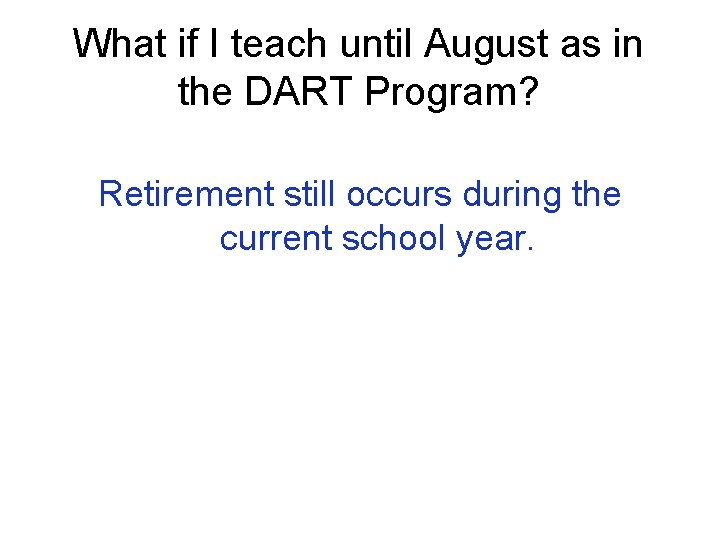 What if I teach until August as in the DART Program?

Retirement still occurs during the current school year.